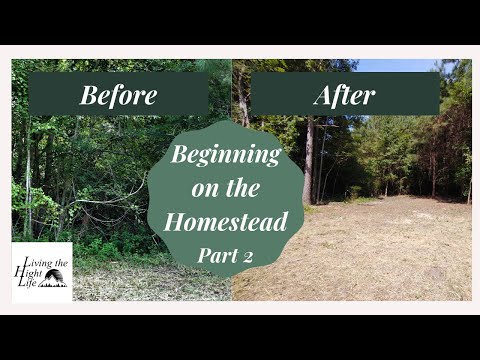 Before

After

Beginning on the Homestead
Part 2

Living the Hight Life